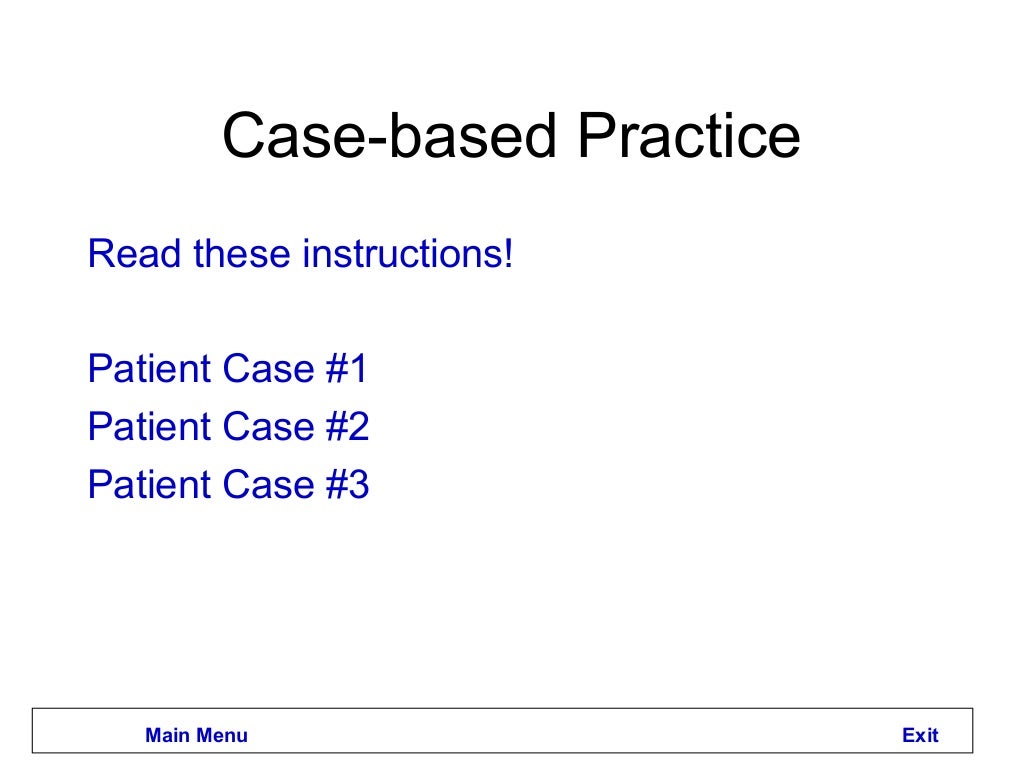 Case-based Practice

Read these instructions!

Patient Case #1
Patient Case #2
Patient Case #3

Main Menu

Exit